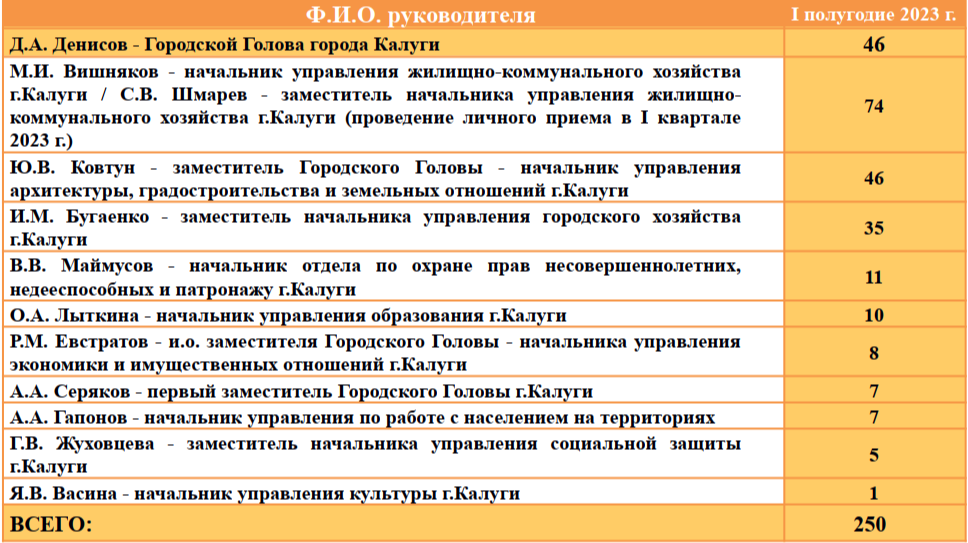 | Ф.И.О. руководителя | I полугодие 2023 г. |
|---|---|
| Д.А. Денисов - Городской Голова города Калуги | 46 |
| М.И. Вишняков - начальник управления жилищно-коммунального хозяйства г.Калуги / С.В. Шмарев - заместитель начальника управления жилищно-коммунального хозяйства г.Калуги (проведение личного приема в I квартале 2023 г.) | 74 |
| Ю.В. Ковтун - заместитель Городского Головы - начальник управления архитектуры, градостроительства и земельных отношений г.Калуги | 46 |
| И.М. Бугаенко - заместитель начальника управления городского хозяйства г.Калуги | 35 |
| В.В. Маймусов - начальник отдела по охране прав несовершеннолетних, недееспособных и патронажу г.Калуги | 11 |
| О.А. Лыткина - начальник управления образования г.Калуги | 10 |
| Р.М. Евстратов - и.о. заместителя Городского Головы - начальника управления экономики и имущественных отношений г.Калуги | 8 |
| А.А. Серяков - первый заместитель Городского Головы г.Калуги | 7 |
| А.А. Гапонов - начальник управления по работе с населением на территориях | 7 |
| Г.В. Жуховцева - заместитель начальника управления социальной защиты г.Калуги | 5 |
| Я.В. Васина - начальник управления культуры г.Калуги | 1 |
| ВСЕГО: | 250 |